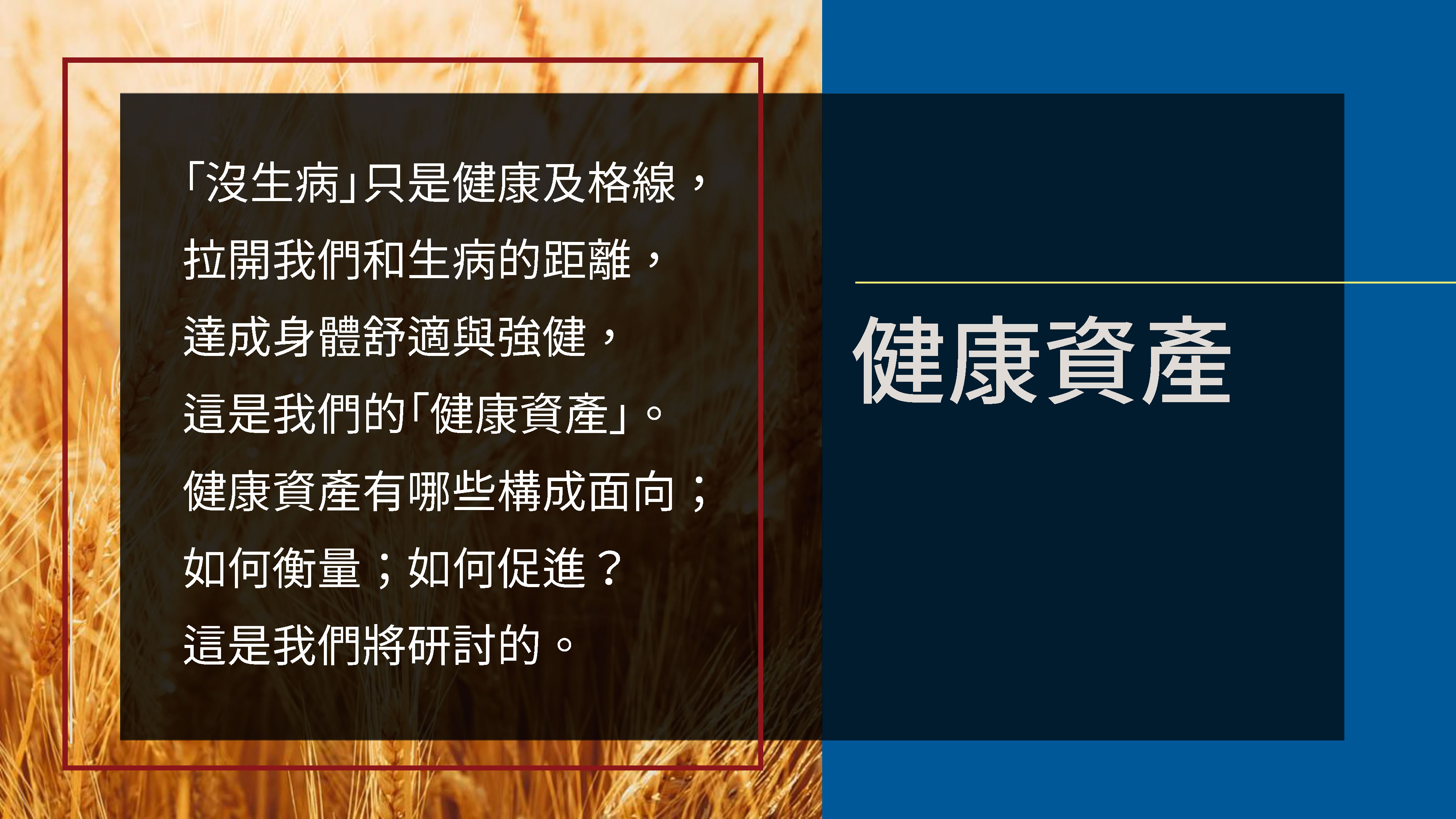 「沒生病」只是健康及格線，
拉開我們和生病的距離，
達成身體舒適與強健，
這是我們的「健康資產」。
健康資產有哪些構成面向；
如何衡量；如何促進？
這是我們將研討的。

健康資產